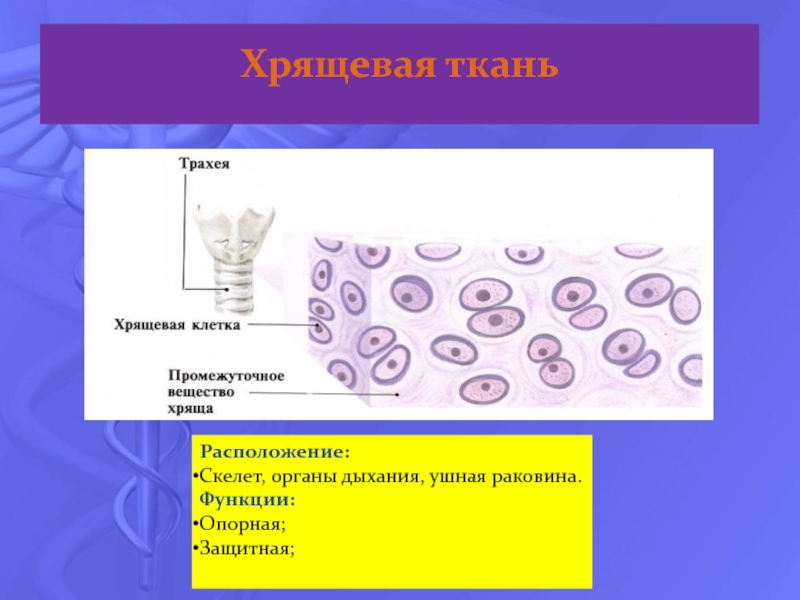 Хрящевая ткань

Трахея

Хрящевая клетка

Промежуточное вещество хряща

Расположение:
•Скелет, органы дыхания, ушная раковина.
Функции:
•Опорная;
•Защитная;